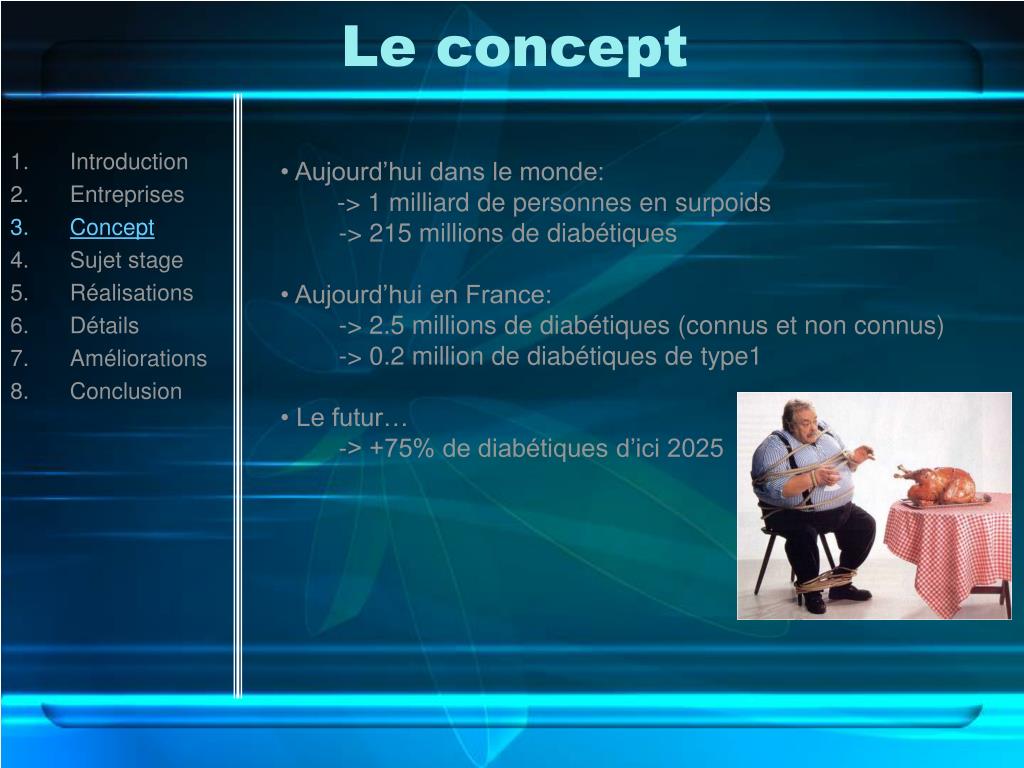 Le concept

1. Introduction
2. Entreprises
3. Concept
4. Sujet stage
5. Réalisations
6. Détails
7. Améliorations
8. Conclusion

• Aujourd’hui dans le monde:
-> 1 milliard de personnes en surpoids
-> 215 millions de diabétiques

• Aujourd’hui en France:
-> 2.5 millions de diabétiques (connus et non connus)
-> 0.2 million de diabétiques de type1

• Le futur…
-> +75% de diabétiques d’ici 2025